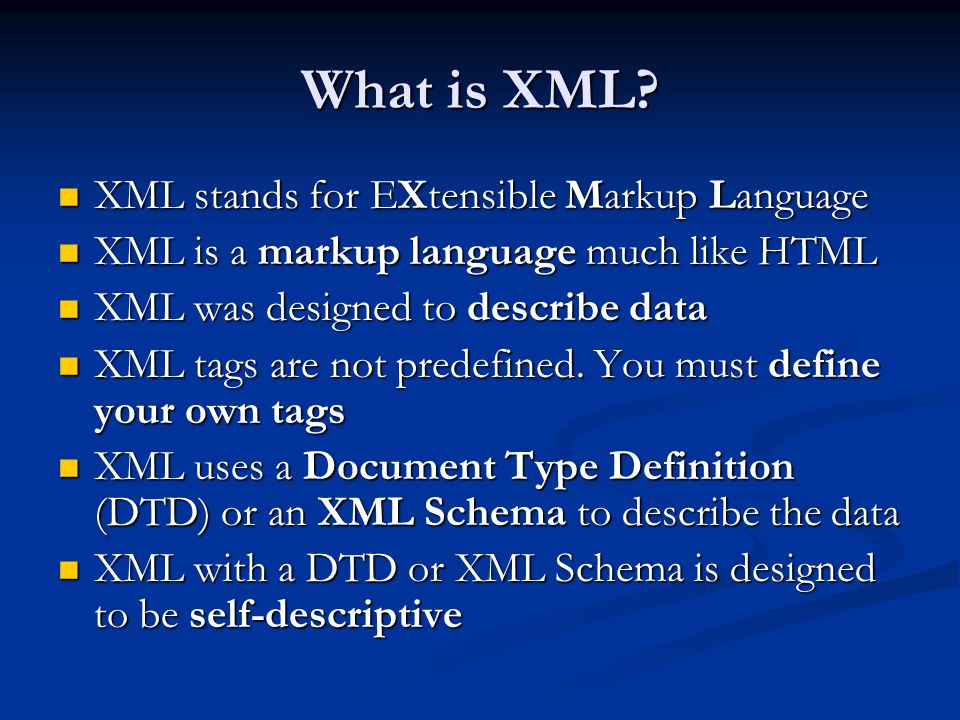 What is XML?

- XML stands for EXtensible Markup Language
- XML is a markup language much like HTML
- XML was designed to describe data
- XML tags are not predefined. You must define your own tags
- XML uses a Document Type Definition (DTD) or an XML Schema to describe the data
- XML with a DTD or XML Schema is designed to be self-descriptive